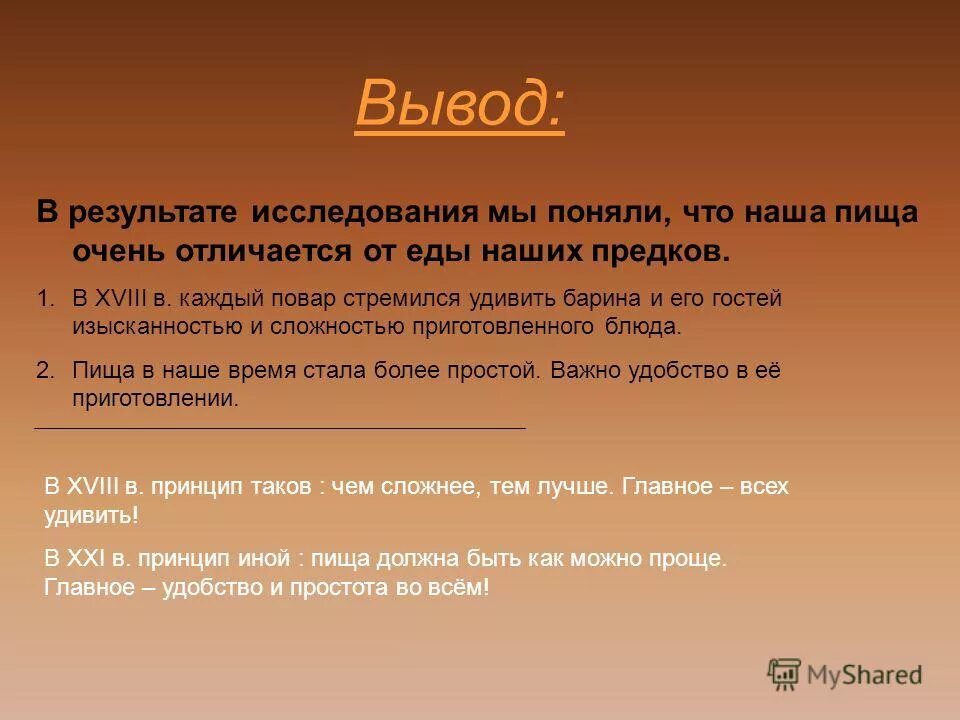 Вывод:

В результате исследования мы поняли, что наша пища очень отличается от еды наших предков.

1. В XVIII в. каждый повар стремился удивить барина и его гостей изысканностью и сложностью приготовленного блюда.

2. Пища в наше время стала более простой. Важно удобство в её приготовлении.

В XVIII в. принцип таков : чем сложнее, тем лучше. Главное – всех удивить!

В XXI в. принцип иной : пища должна быть как можно проще. Главное – удобство и простота во всём!

MyShared